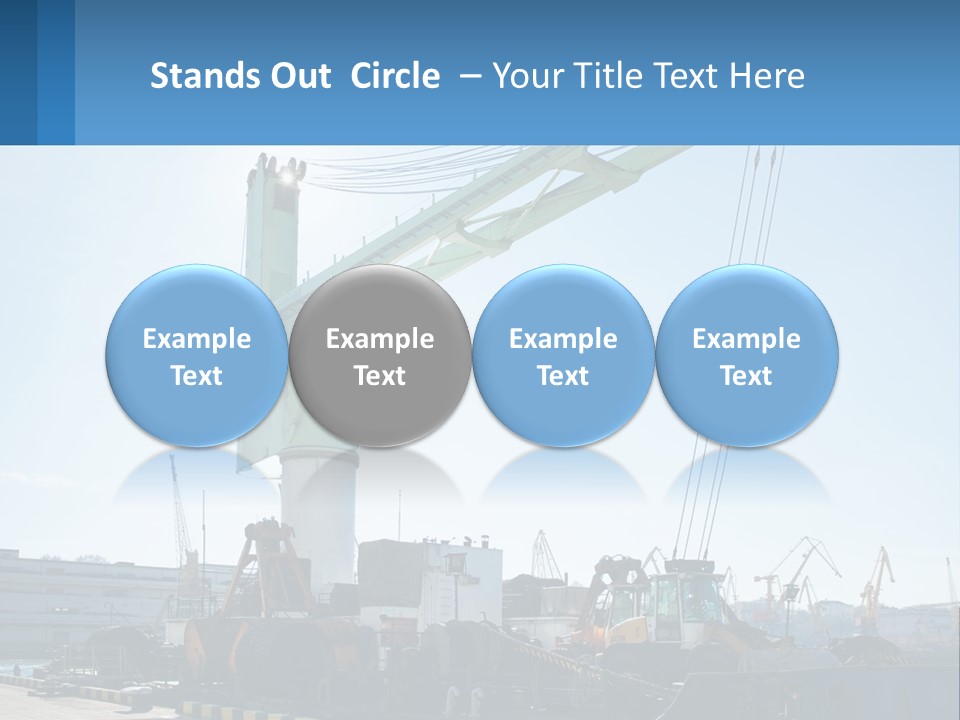 Stands Out Circle – Your Title Text Here

Example Text

Example Text

Example Text

Example Text